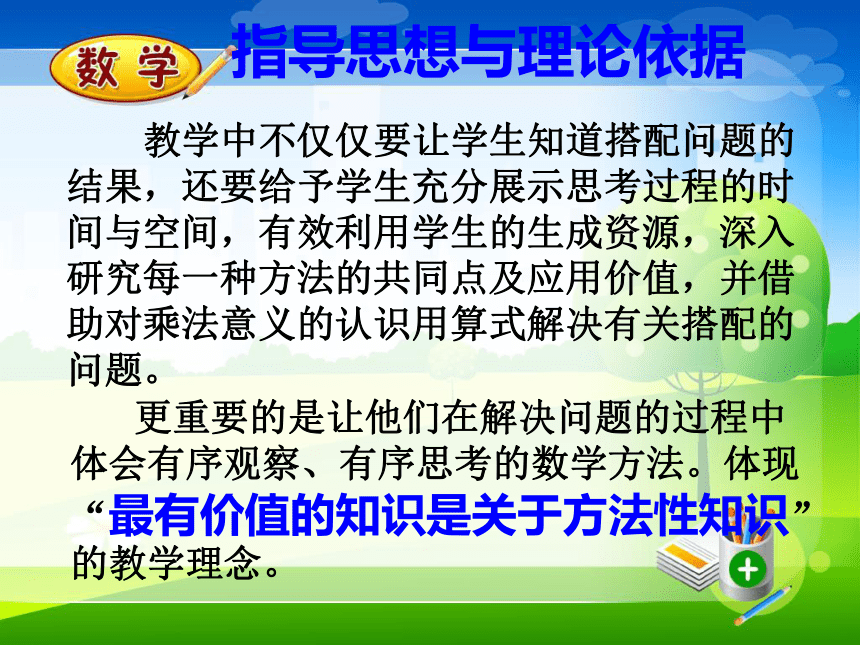 数学 指导思想与理论依据

教学中不仅仅要让学生知道搭配问题的结果，还要给予学生充分展示思考过程的时间与空间，有效利用学生的生成资源，深入研究每一种方法的共同点及应用价值，并借助对乘法意义的认识用算式解决有关搭配的问题。

更重要的是让他们在解决问题的过程中体会有序观察、有序思考的数学方法。体现“最有价值的知识是关于方法性知识”的教学理念。